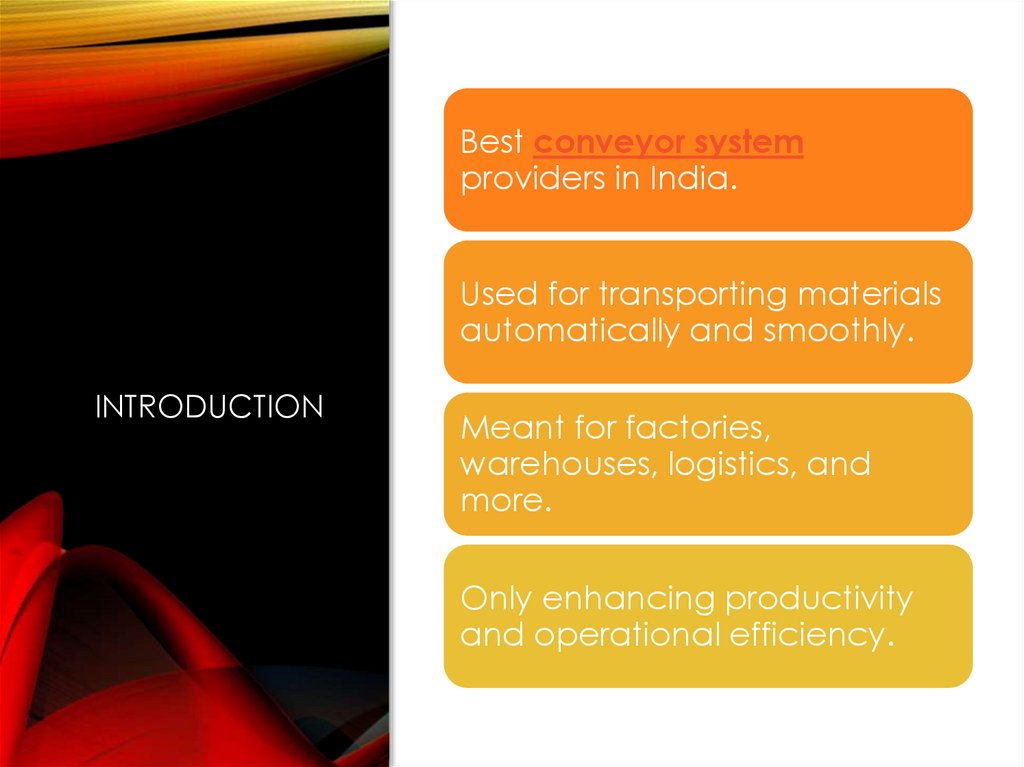 INTRODUCTION

Best conveyor system providers in India.

Used for transporting materials automatically and smoothly.

Meant for factories, warehouses, logistics, and more.

Only enhancing productivity and operational efficiency.